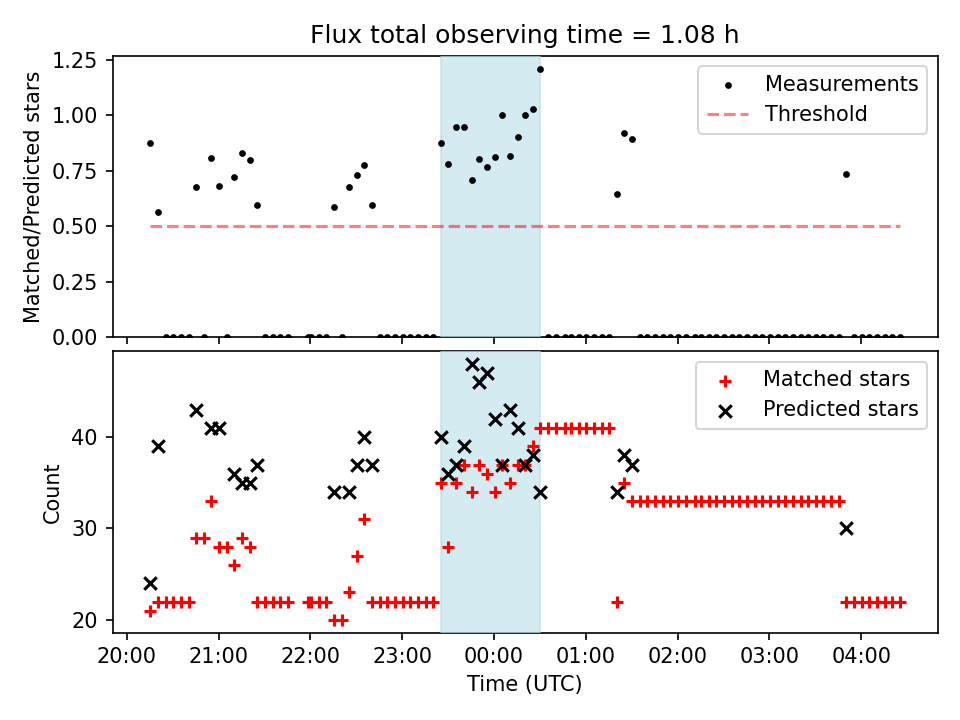 Flux total observing time = 1.08 h

Matched/Predicted stars

1.25
1.00
0.75
0.50
0.25
0.00

Measurements
Threshold

Count

40
30
20

Matched stars
Predicted stars

20:00 21:00 22:00 23:00 00:00 01:00 02:00 03:00 04:00

Time (UTC)